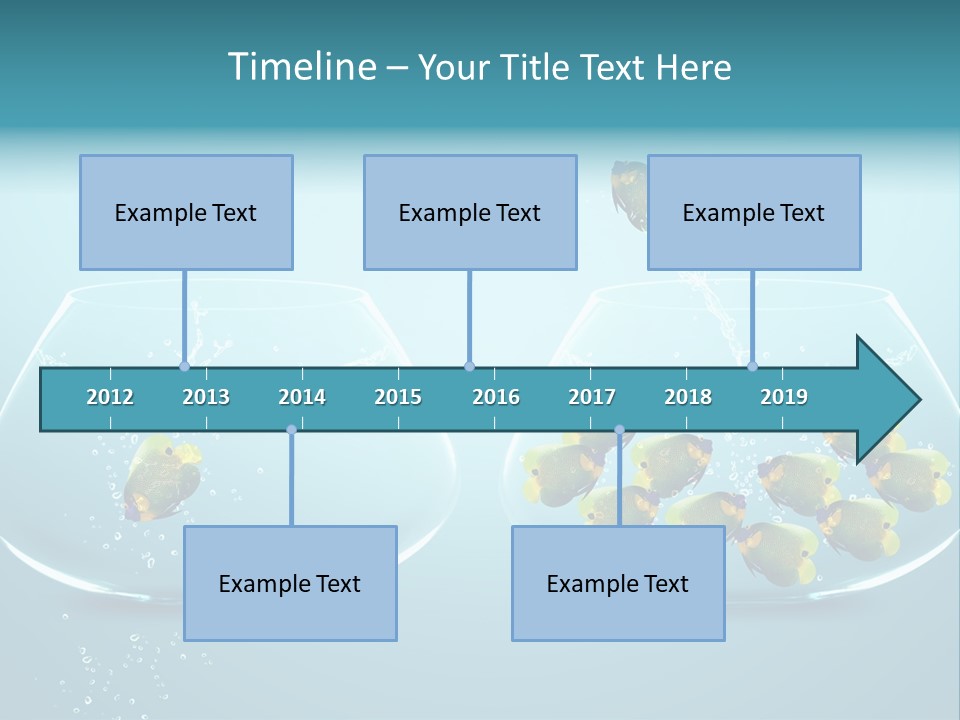 Timeline – Your Title Text Here

Example Text

Example Text

Example Text

2012 2013 2014 2015 2016 2017 2018 2019

Example Text

Example Text